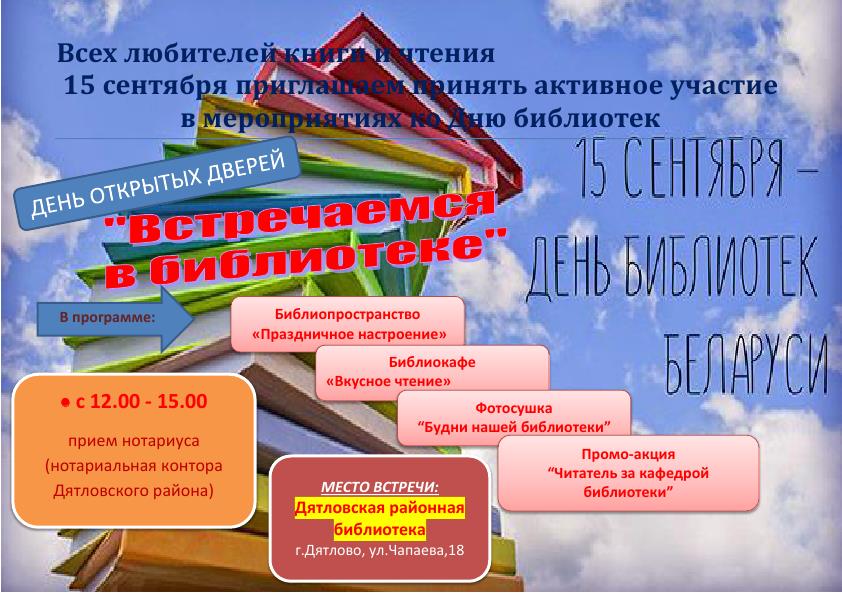 Всех любителей книги и чтения
15 сентября приглашаем принять активное участие в мероприятиях ко Дню библиотек

ДЕНЬ ОТКРЫТЫХ ДВЕРЕЙ

"Встречаемся в библиотеке"

15 СЕНТЯБРЯ – ДЕНЬ БИБЛИОТЕК БЕЛАРУСИ

В программе:

Библиопространство «Праздничное настроение»

Библиокафе «Вкусное чтение»

Фотосушка "Будни нашей библиотеки"

Промо-акция "Читатель за кафедрой библиотеки"

● с 12.00 - 15.00
прием нотариуса (нотариальная контора Дятловского района)

МЕСТО ВСТРЕЧИ:
Дятловская районная библиотека
г.Дятлово, ул.Чапаева,18